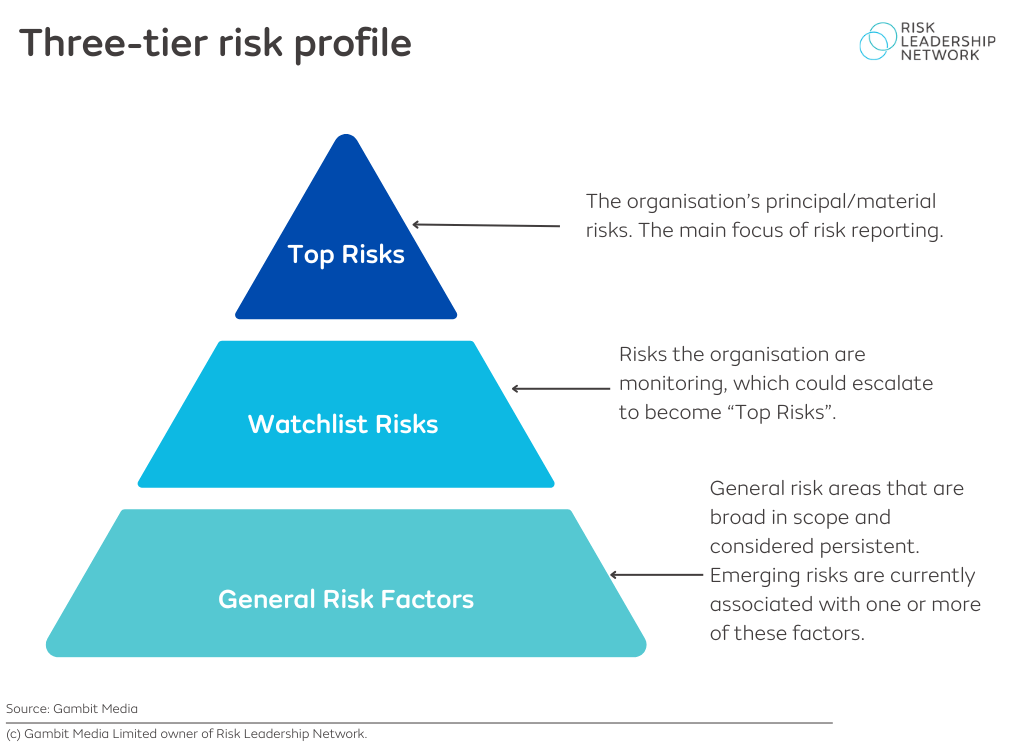 Three-tier risk profile

RISK LEADERSHIP NETWORK

Top Risks

The organisation's principal/material risks. The main focus of risk reporting.

Watchlist Risks

Risks the organisation are monitoring, which could escalate to become "Top Risks".

General Risk Factors

General risk areas that are broad in scope and considered persistent. Emerging risks are currently associated with one or more of these factors.

Source: Gambit Media

(c) Gambit Media Limited owner of Risk Leadership Network.